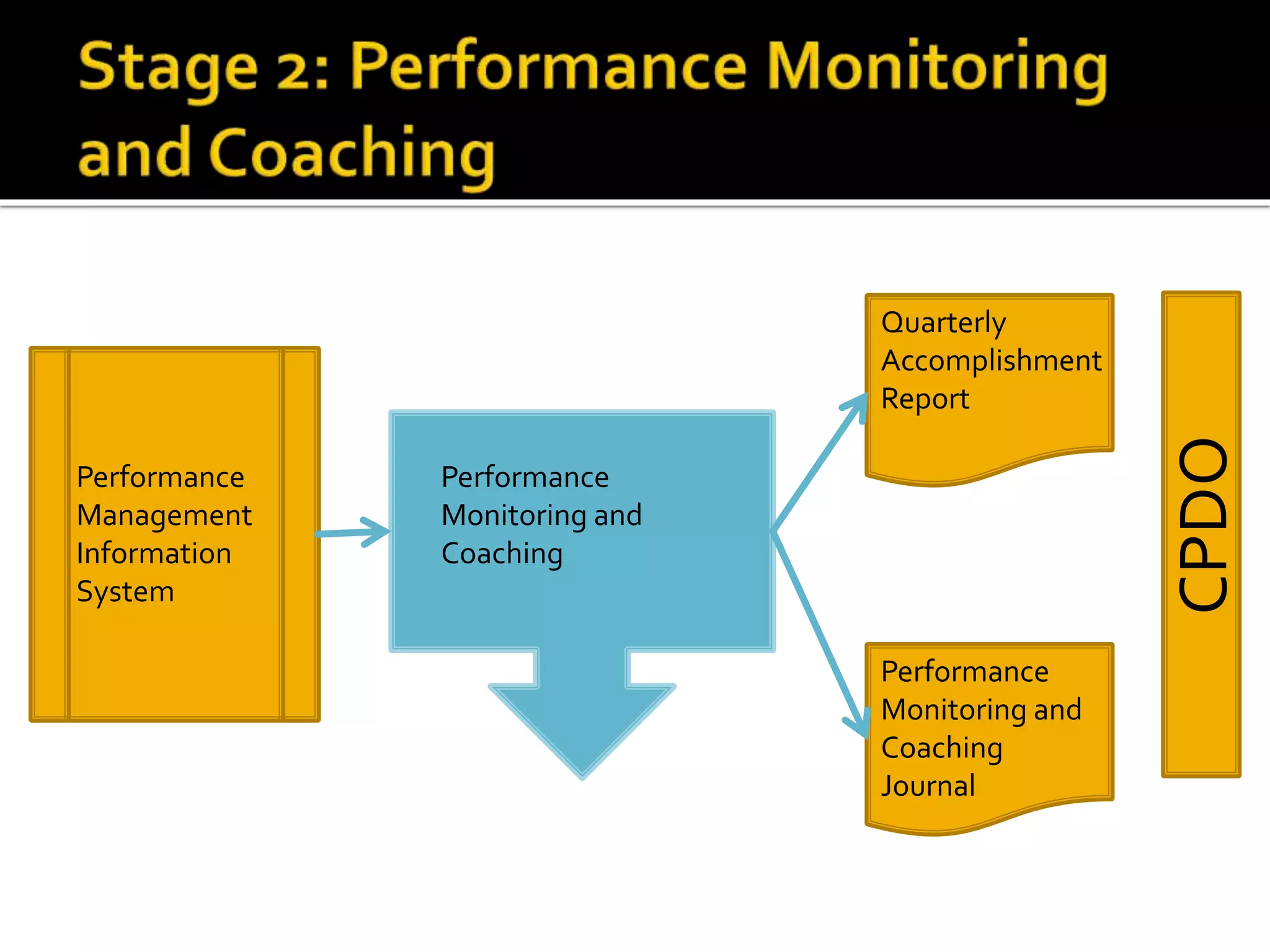 Stage 2: Performance Monitoring and Coaching

Performance Management Information System

Performance Monitoring and Coaching

Quarterly Accomplishment Report

Performance Monitoring and Coaching Journal

CPDO